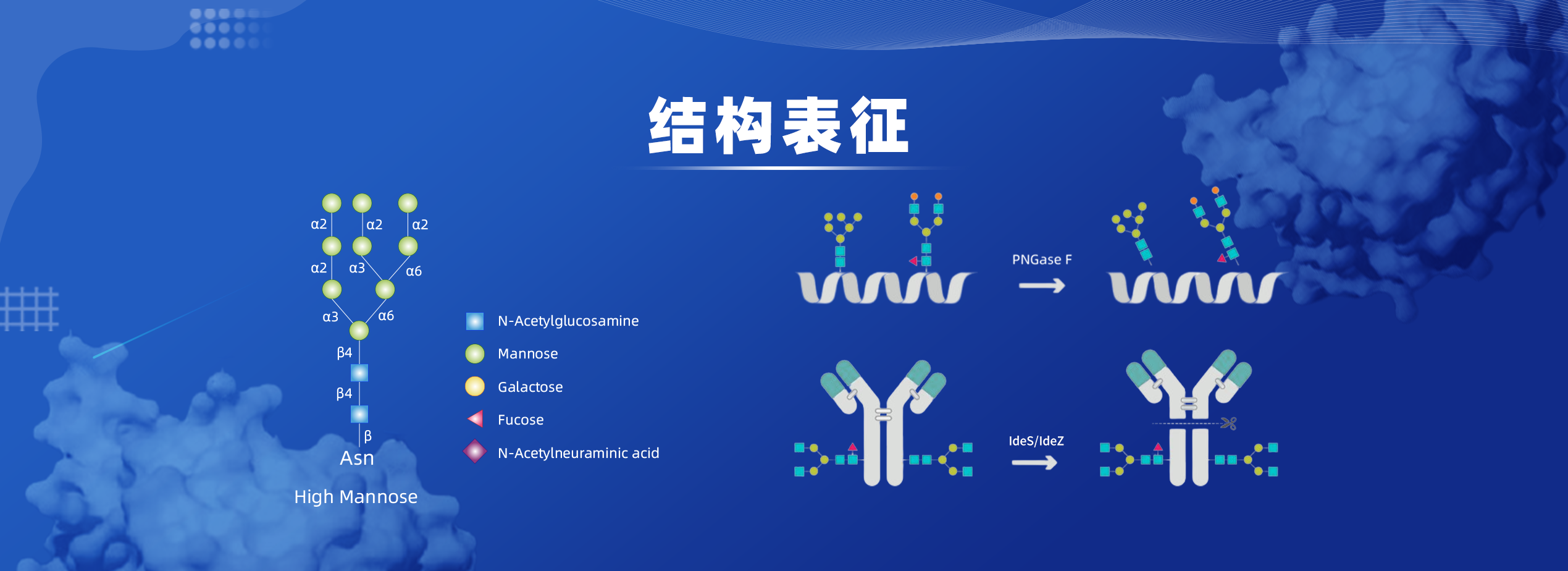 结构表征

α2 α2 α2
α2 α3 α6
α3 α6
β4
β4
β
Asn
High Mannose

N-Acetylglucosamine
Mannose
Galactose
Fucose
N-Acetylneuraminic acid

PNGase F

IdeS/IdeZ